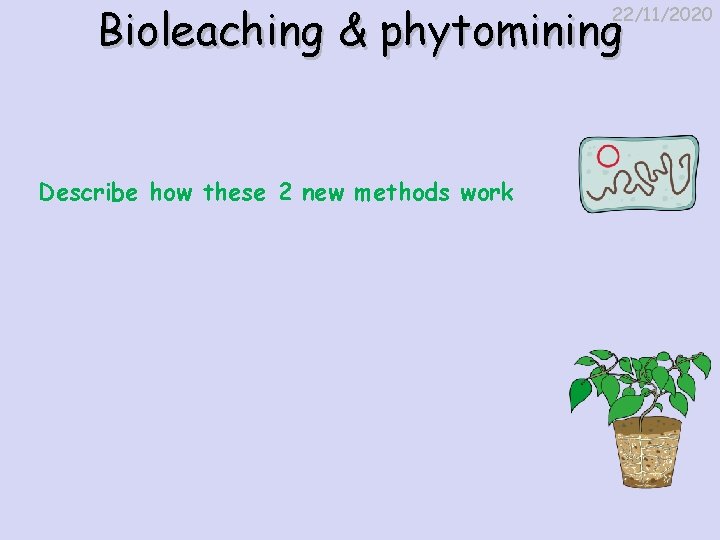 Bioleaching & phytomining

22/11/2020

Describe how these 2 new methods work